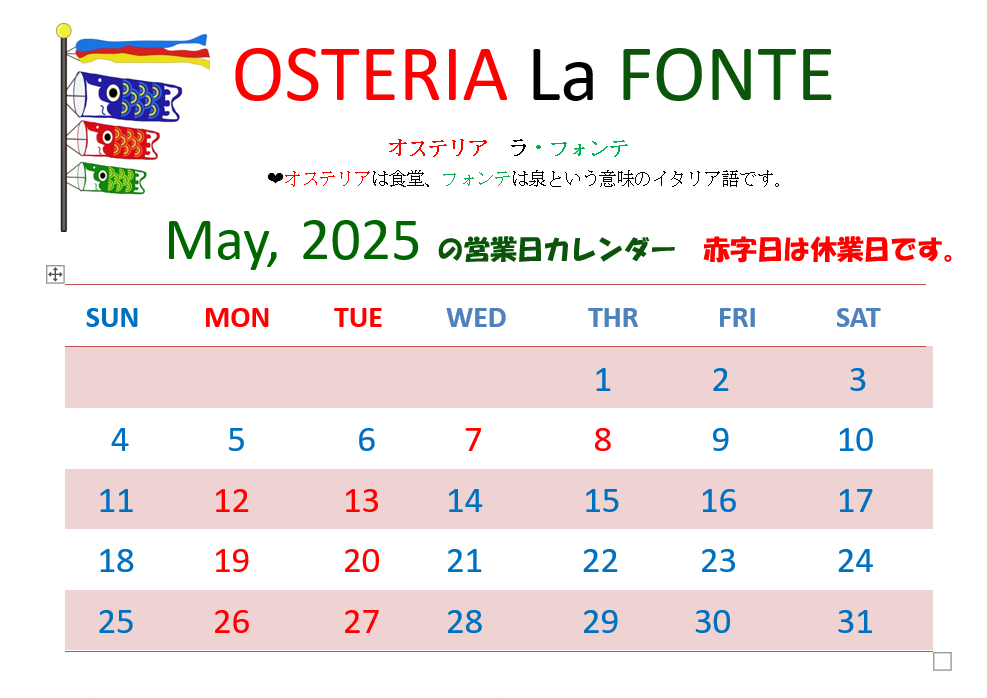 OSTERIA La FONTE

オステリア　ラ・フォンテ

❤オステリアは食堂、フォンテは泉という意味のイタリア語です。

May, 2025 の営業日カレンダー　赤字日は休業日です。

| SUN | MON | TUE | WED | THR | FRI | SAT |
|---|---|---|---|---|---|---|
| | | | | 1 | 2 | 3 |
| 4 | 5 | 6 | 7 | 8 | 9 | 10 |
| 11 | 12 | 13 | 14 | 15 | 16 | 17 |
| 18 | 19 | 20 | 21 | 22 | 23 | 24 |
| 25 | 26 | 27 | 28 | 29 | 30 | 31 |